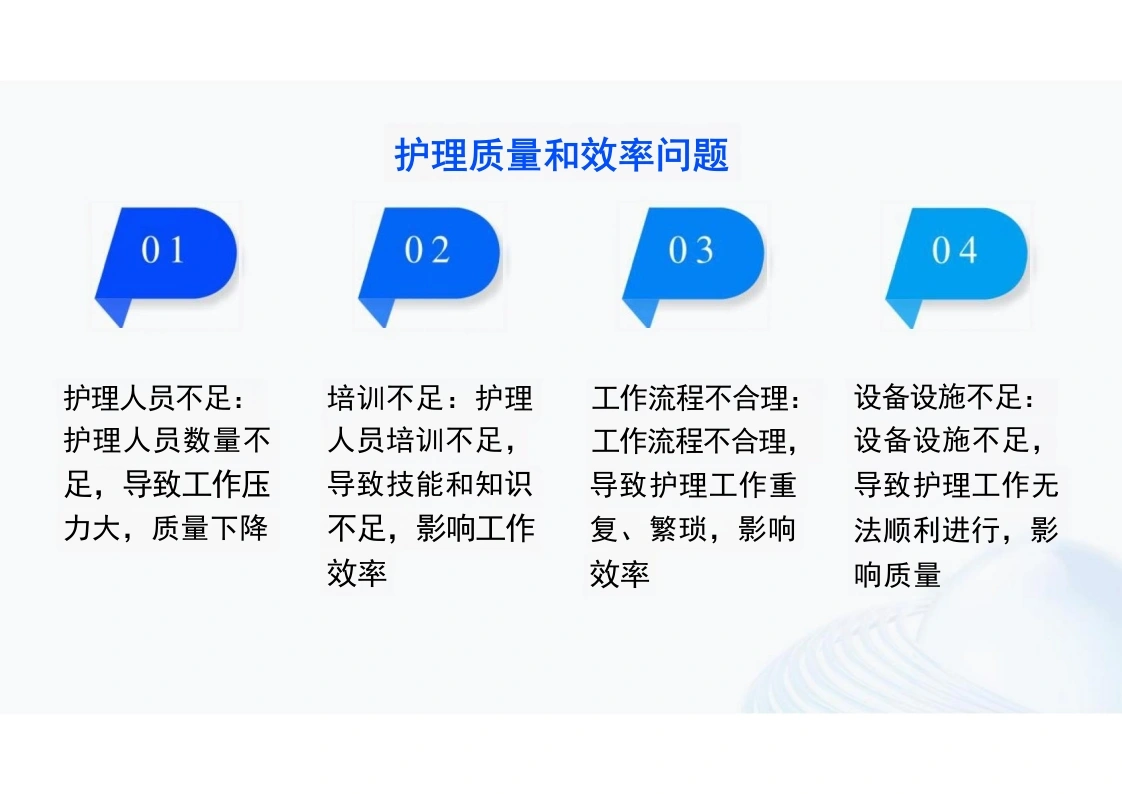 护理质量和效率问题

01

护理人员不足：护理人员数量不足，导致工作压力大，质量下降

02

培训不足：护理人员培训不足，导致技能和知识不足，影响工作效率

03

工作流程不合理：工作流程不合理，导致护理工作重复、繁琐，影响效率

04

设备设施不足：设备设施不足，导致护理工作无法顺利进行，影响质量